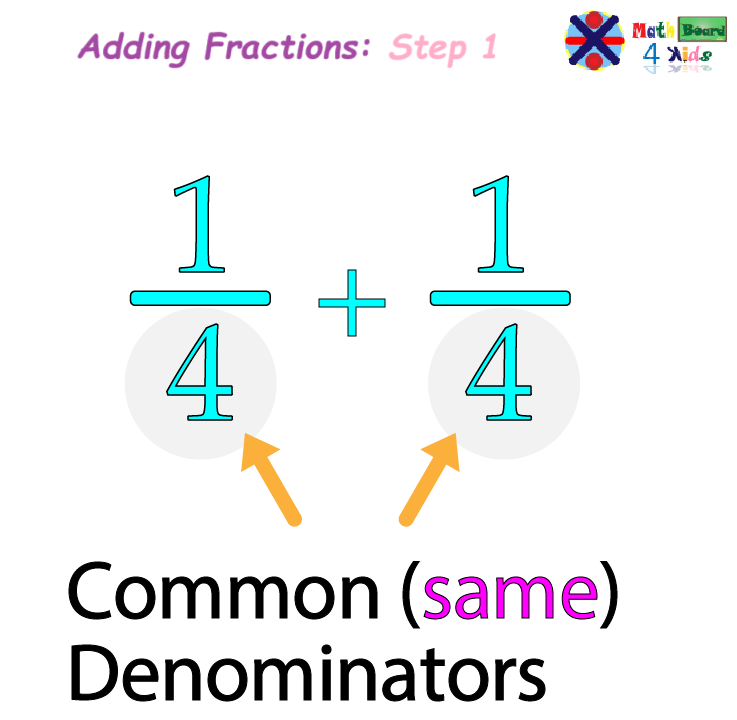 Adding Fractions: Step 1

Math Board 4 Kids

$\frac{1}{4} + \frac{1}{4}$

Common (same) Denominators